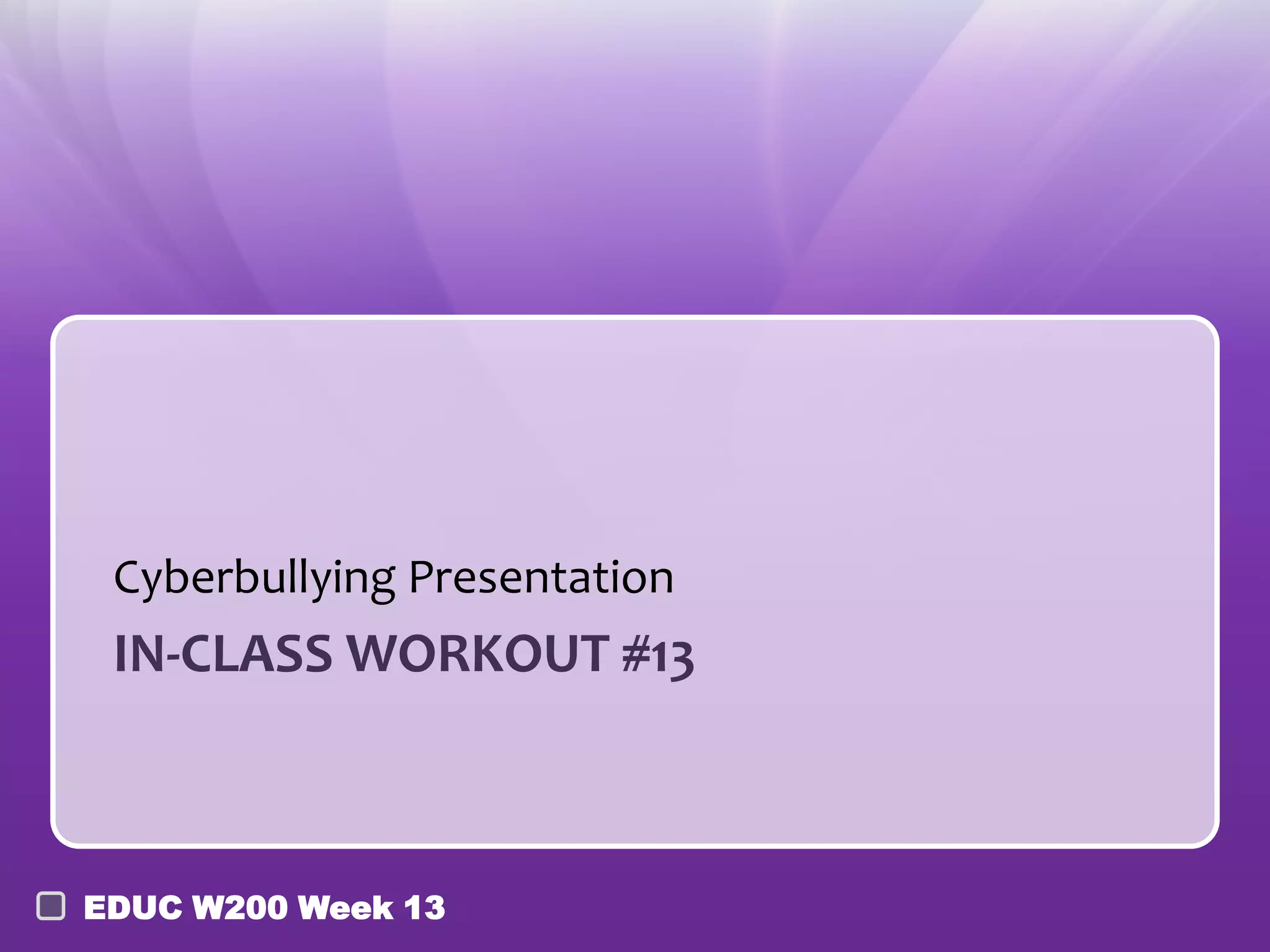 Cyberbullying Presentation

IN-CLASS WORKOUT #13

EDUC W200 Week 13